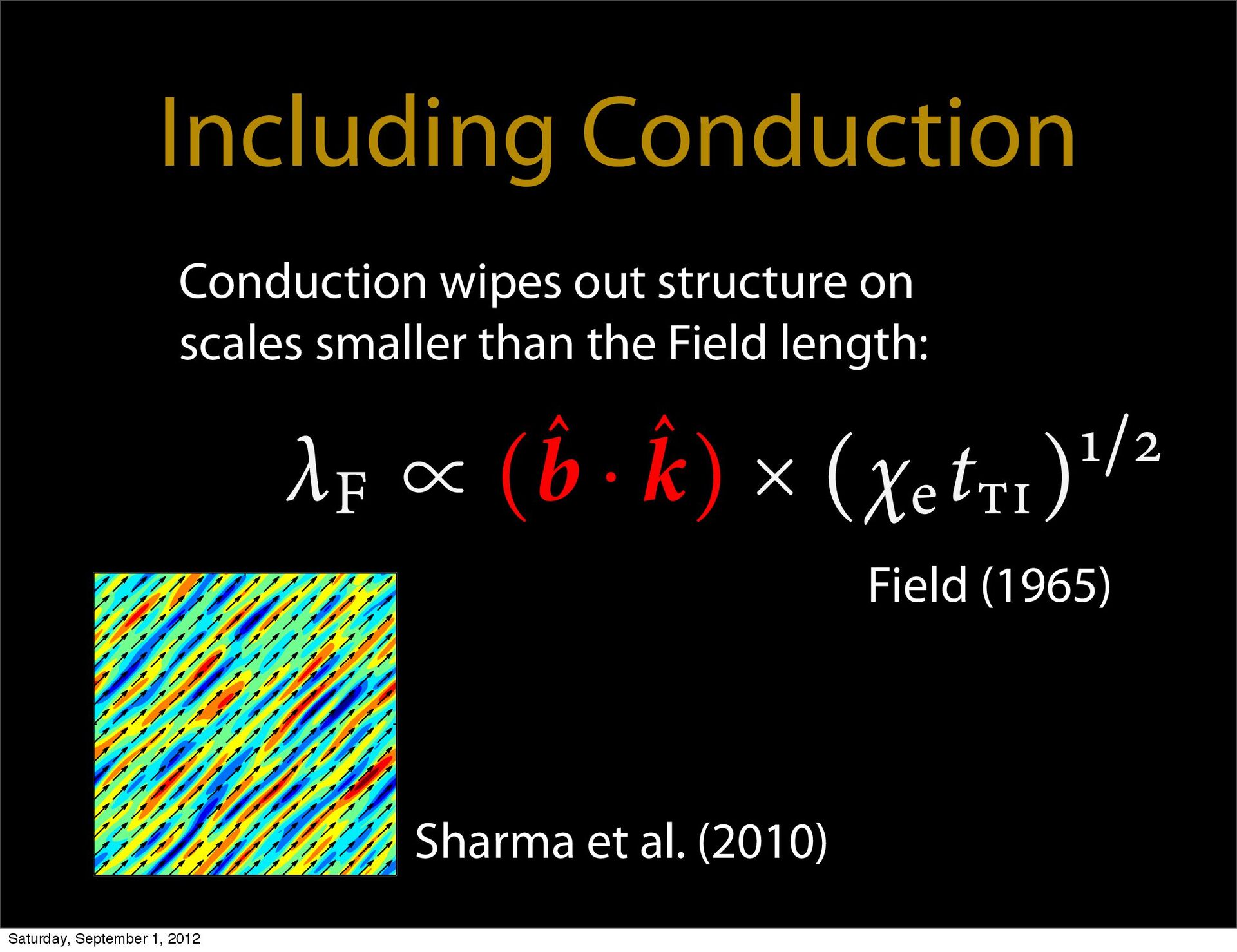 Including Conduction

Conduction wipes out structure on scales smaller than the Field length:

$\lambda_{\mathrm{F}} \propto (\hat{\boldsymbol{b}} \cdot \hat{\boldsymbol{k}}) \times (\chi_{\mathrm{e}} t_{\mathrm{TI}})^{1/2}$

Field (1965)

Sharma et al. (2010)

Saturday, September 1, 2012